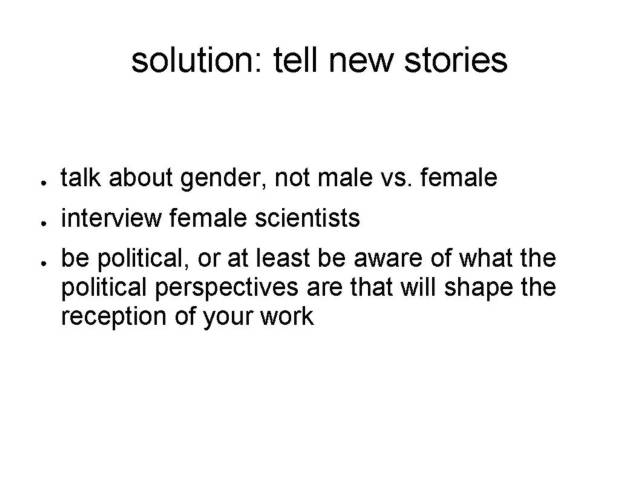 solution: tell new stories

- talk about gender, not male vs. female
- interview female scientists
- be political, or at least be aware of what the political perspectives are that will shape the reception of your work